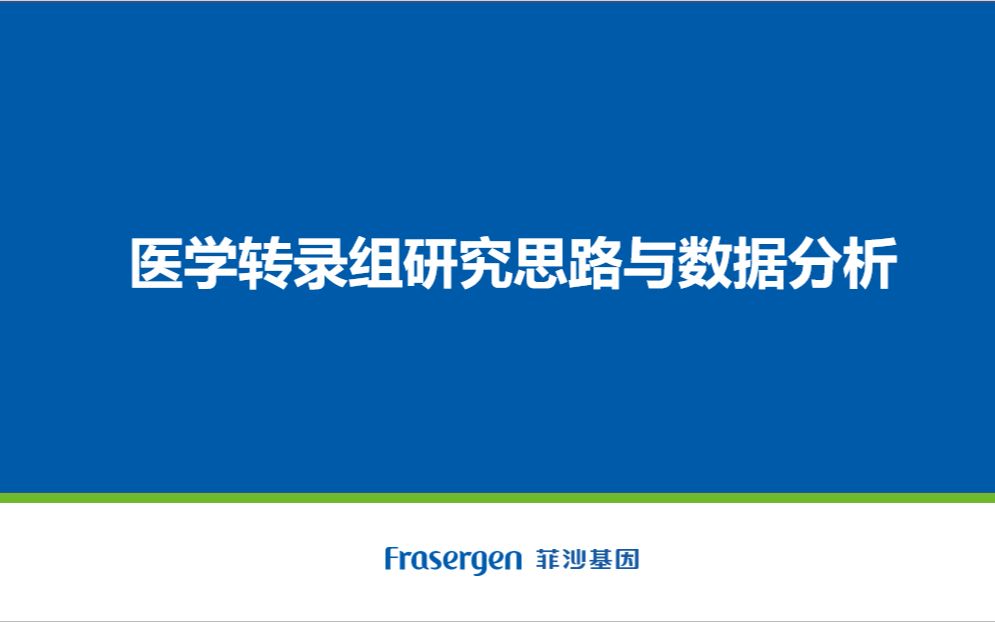 医学转录组研究思路与数据分析

Frasergen 菲沙基因